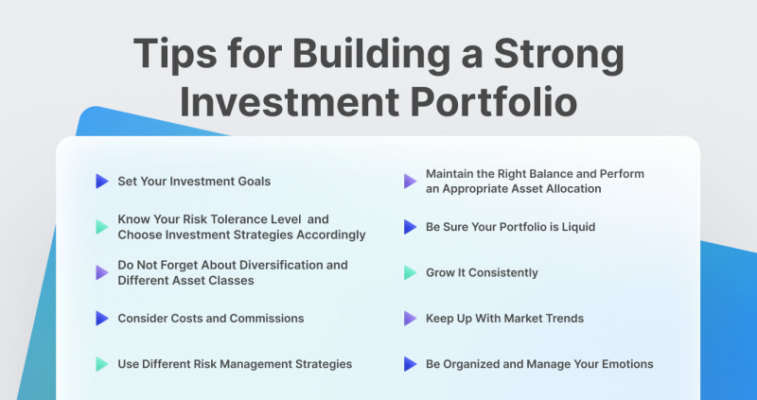 Tips for Building a Strong Investment Portfolio

Set Your Investment Goals

Know Your Risk Tolerance Level and Choose Investment Strategies Accordingly

Do Not Forget About Diversification and Different Asset Classes

Consider Costs and Commissions

Use Different Risk Management Strategies

Maintain the Right Balance and Perform an Appropriate Asset Allocation

Be Sure Your Portfolio is Liquid

Grow It Consistently

Keep Up With Market Trends

Be Organized and Manage Your Emotions